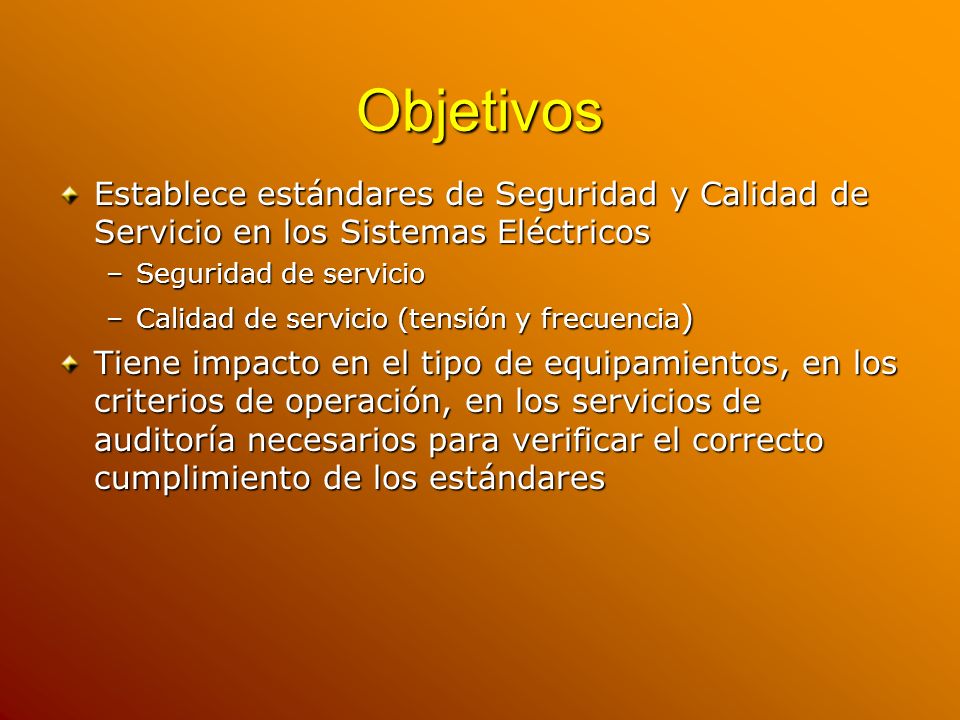 Objetivos

Establece estándares de Seguridad y Calidad de Servicio en los Sistemas Eléctricos

– Seguridad de servicio

– Calidad de servicio (tensión y frecuencia)

Tiene impacto en el tipo de equipamientos, en los criterios de operación, en los servicios de auditoría necesarios para verificar el correcto cumplimiento de los estándares